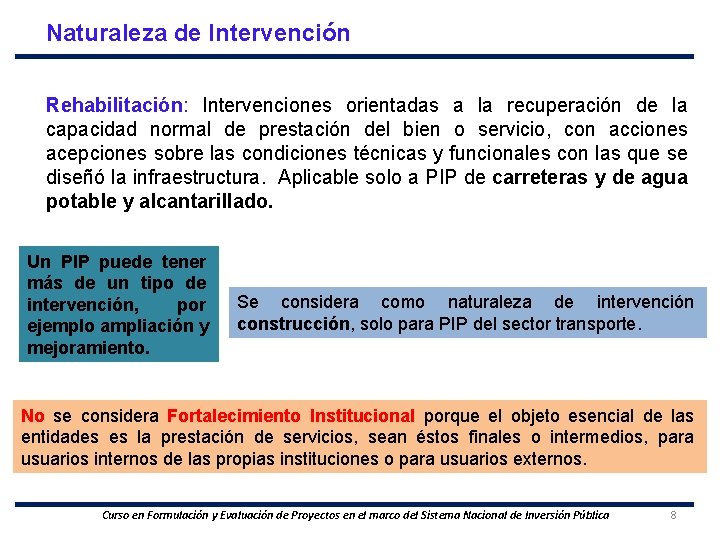 Naturaleza de Intervención

Rehabilitación: Intervenciones orientadas a la recuperación de la capacidad normal de prestación del bien o servicio, con acciones acepciones sobre las condiciones técnicas y funcionales con las que se diseñó la infraestructura. Aplicable solo a PIP de carreteras y de agua potable y alcantarillado.

Un PIP puede tener más de un tipo de intervención, por ejemplo ampliación y mejoramiento.

Se considera como naturaleza de intervención construcción, solo para PIP del sector transporte.

No se considera Fortalecimiento Institucional porque el objeto esencial de las entidades es la prestación de servicios, sean éstos finales o intermedios, para usuarios internos de las propias instituciones o para usuarios externos.

Curso en Formulación y Evaluación de Proyectos en el marco del Sistema Nacional de Inversión Pública 8